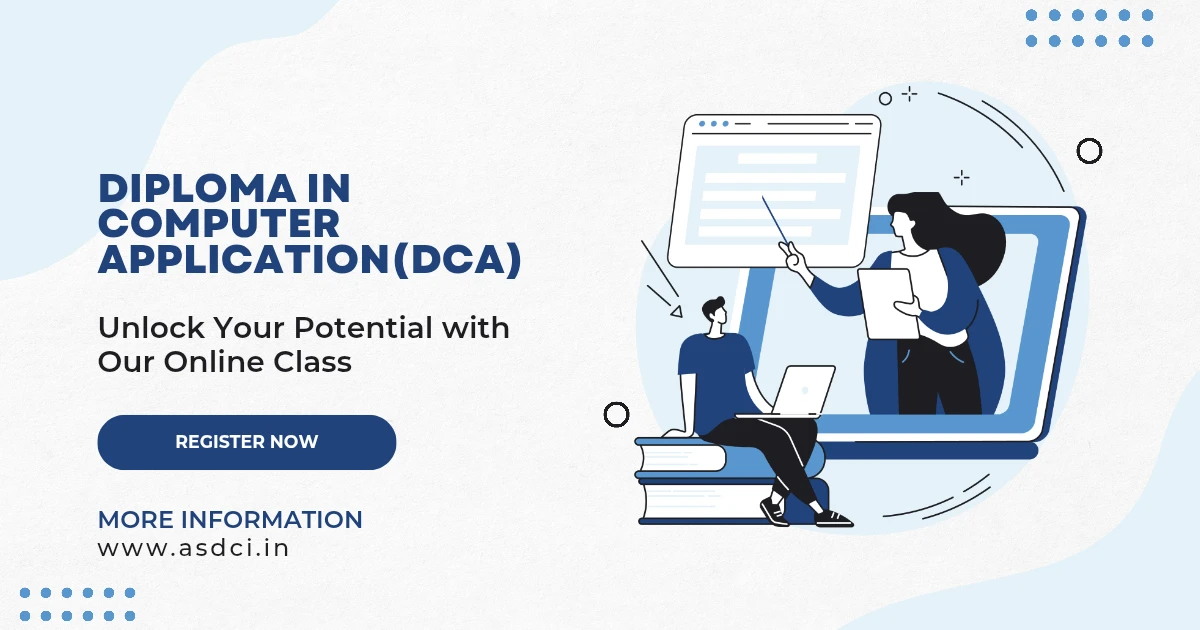 DIPLOMA IN COMPUTER APPLICATION(DCA)

Unlock Your Potential with Our Online Class

REGISTER NOW

MORE INFORMATION
www.asdci.in